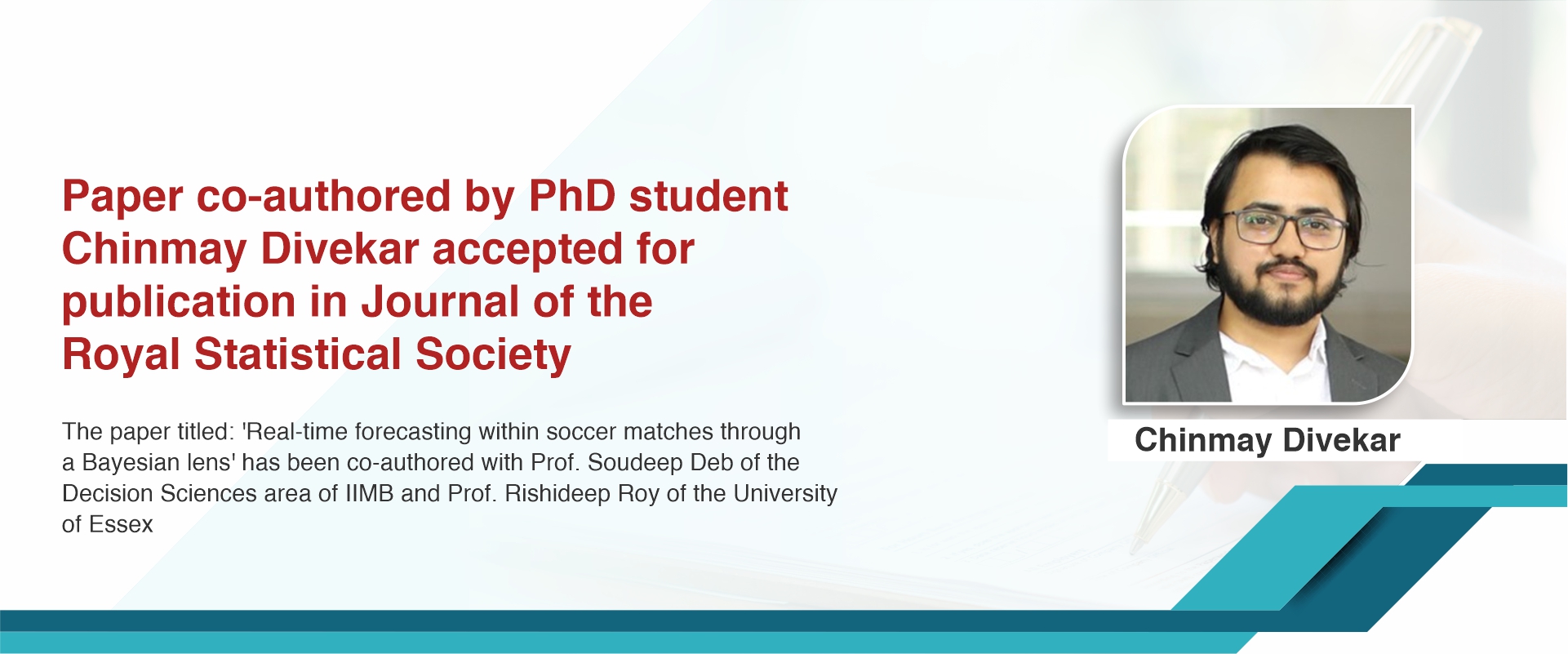 Paper co-authored by PhD student Chinmay Divekar accepted for publication in Journal of the Royal Statistical Society

The paper titled: 'Real-time forecasting within soccer matches through a Bayesian lens' has been co-authored with Prof. Soudeep Deb of the Decision Sciences area of IIMB and Prof. Rishideep Roy of the University of Essex

Chinmay Divekar